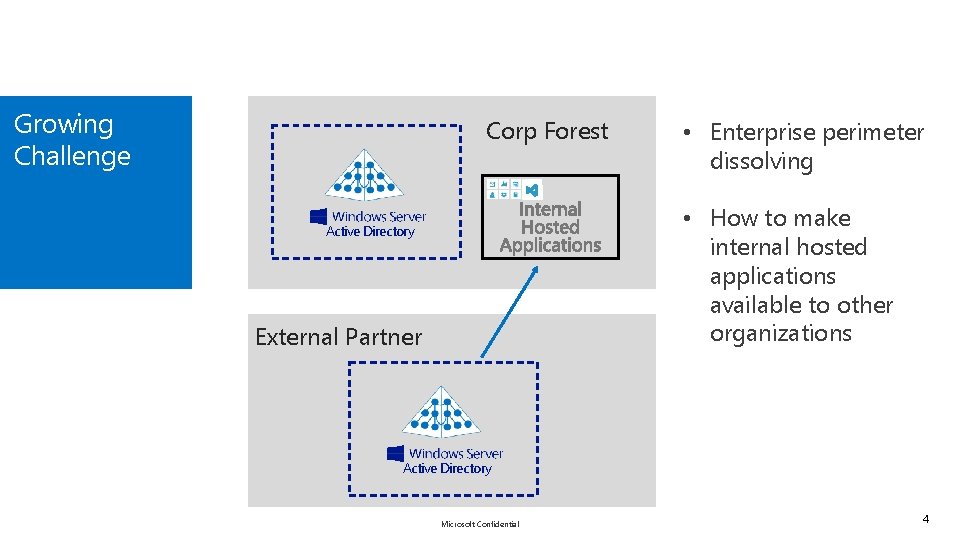 Growing Challenge

Corp Forest

Windows Server
Active Directory

Internal Hosted Applications

External Partner

Windows Server
Active Directory

• Enterprise perimeter dissolving

• How to make internal hosted applications available to other organizations

Microsoft Confidential

4